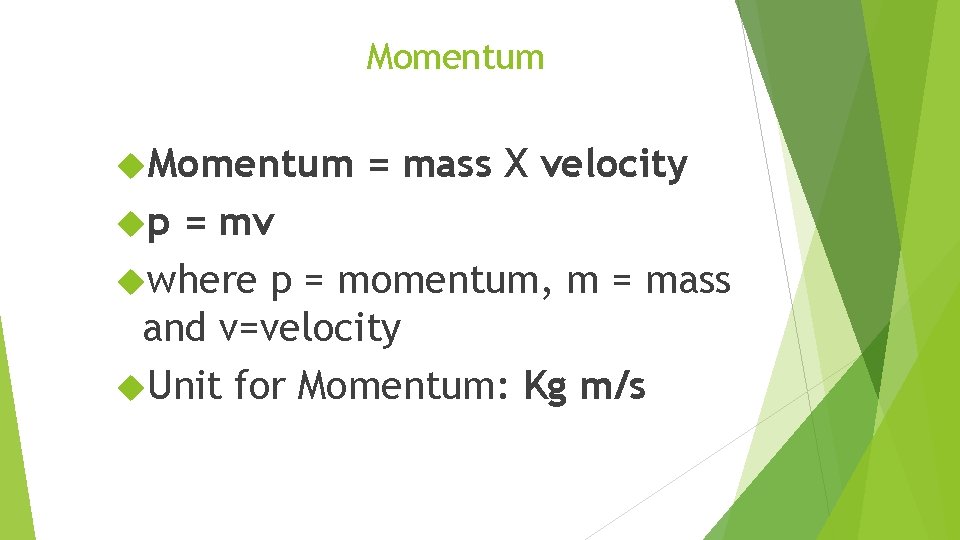 Momentum

Momentum = mass X velocity

p = mv

where p = momentum, m = mass and v=velocity

Unit for Momentum: Kg m/s